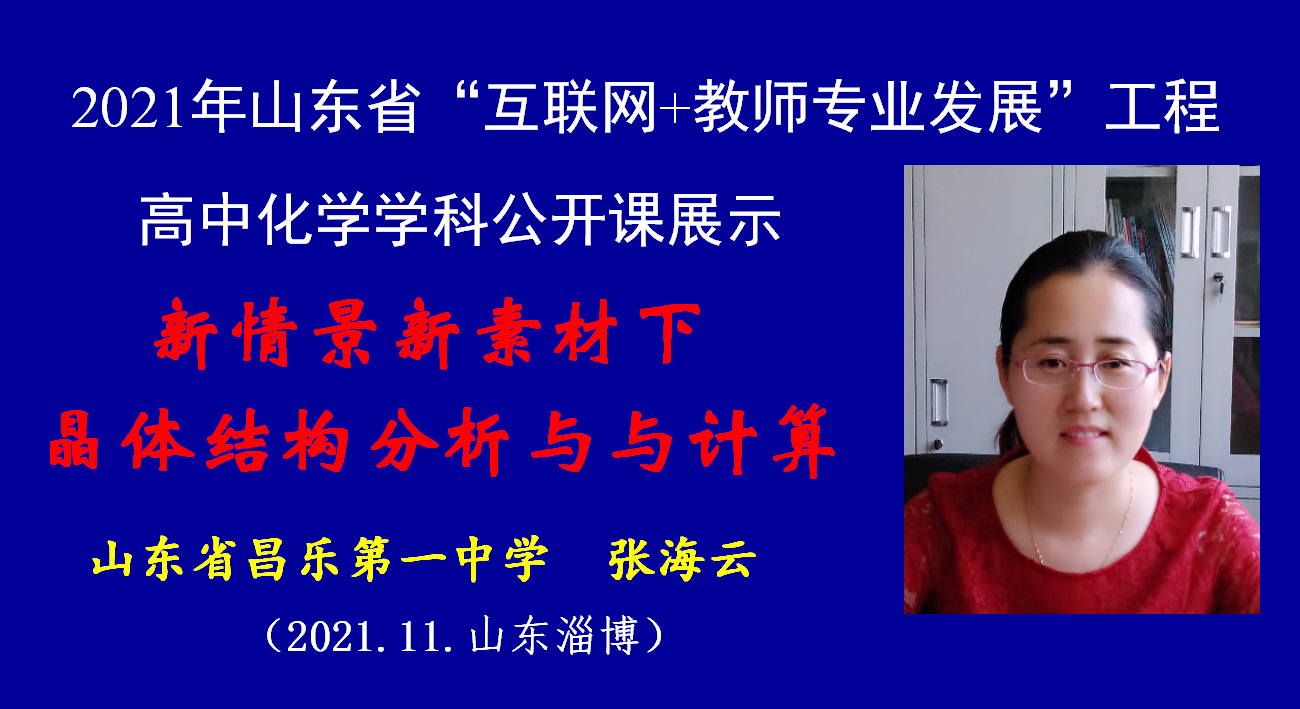 2021年山东省“互联网+教师专业发展”工程

高中化学学科公开课展示

新情景新素材下
晶体结构分析与与计算

山东省昌乐第一中学　张海云

（2021.11.山东淄博）